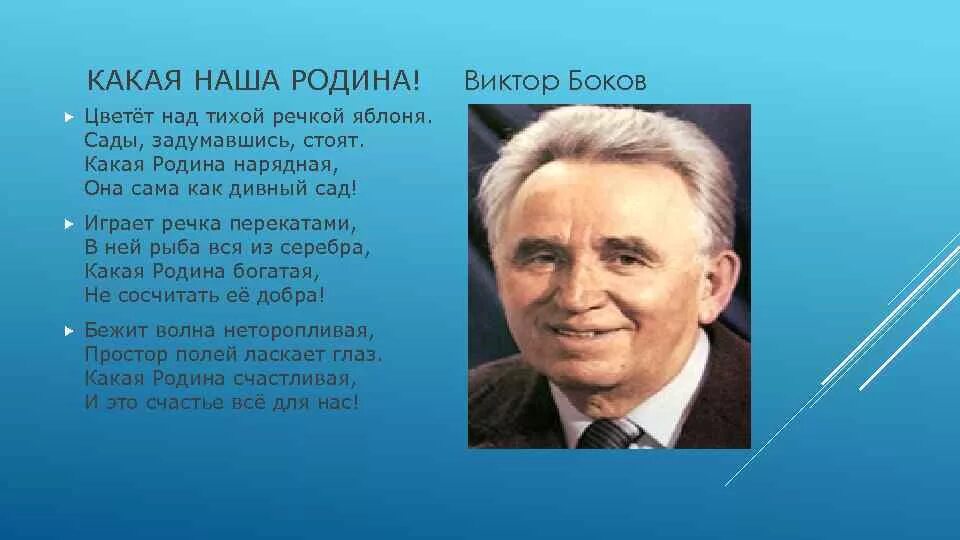 КАКАЯ НАША РОДИНА! Виктор Боков

Цветёт над тихой речкой яблоня. Сады, задумавшись, стоят. Какая Родина нарядная, Она сама как дивный сад!

Играет речка перекатами, В ней рыба вся из серебра, Какая Родина богатая, Не сосчитать её добра!

Бежит волна неторопливая, Простор полей ласкает глаз. Какая Родина счастливая, И это счастье всё для нас!